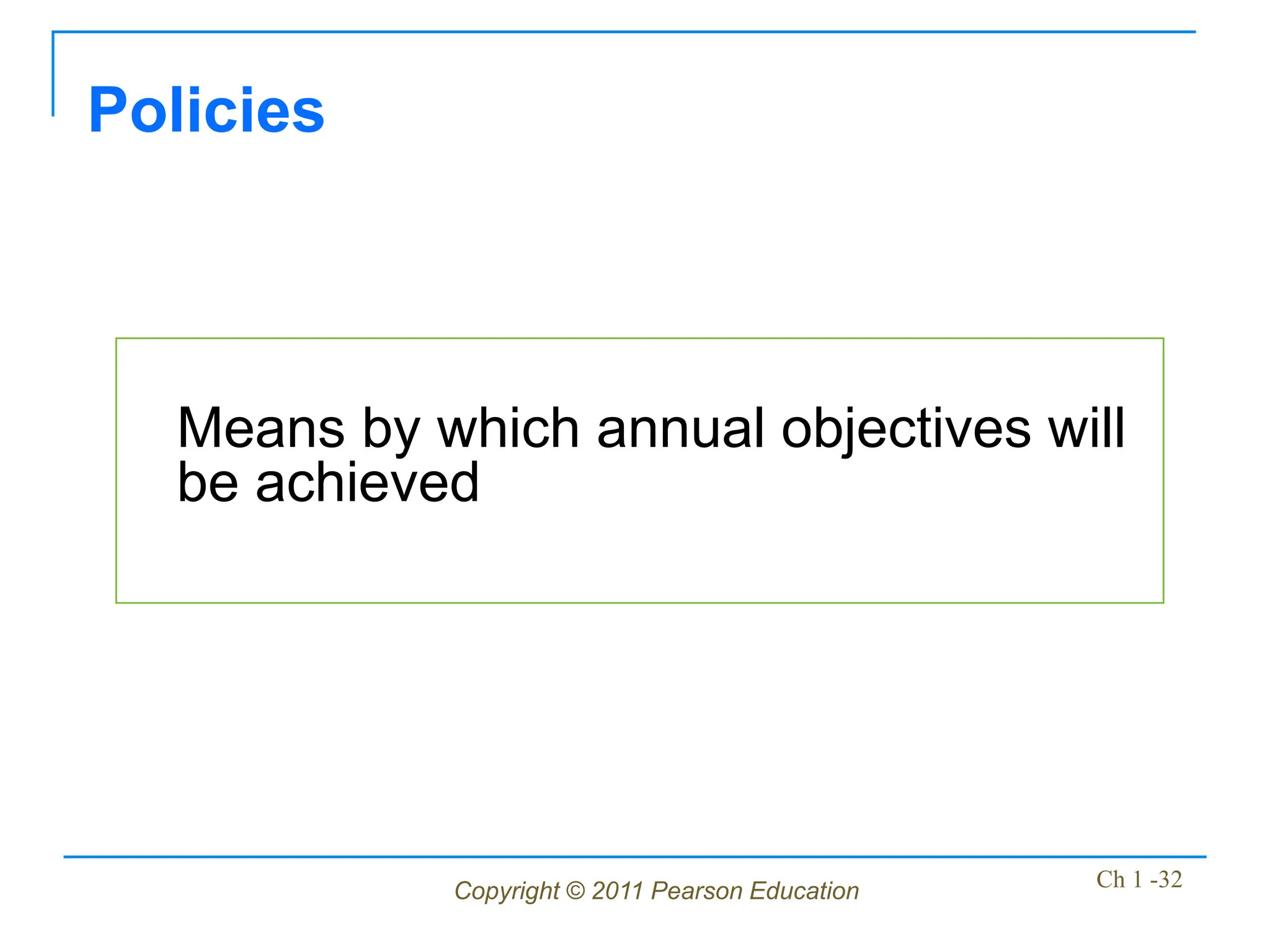 Policies

Means by which annual objectives will be achieved

Copyright © 2011 Pearson Education

Ch 1 -32